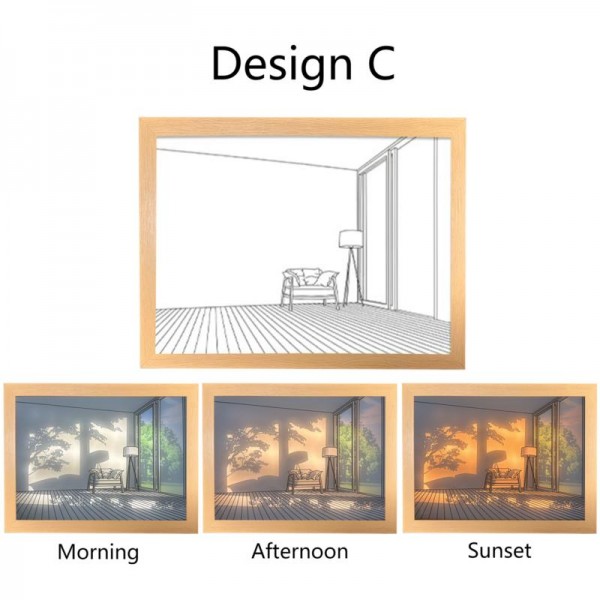 Design C

Morning

Afternoon

Sunset